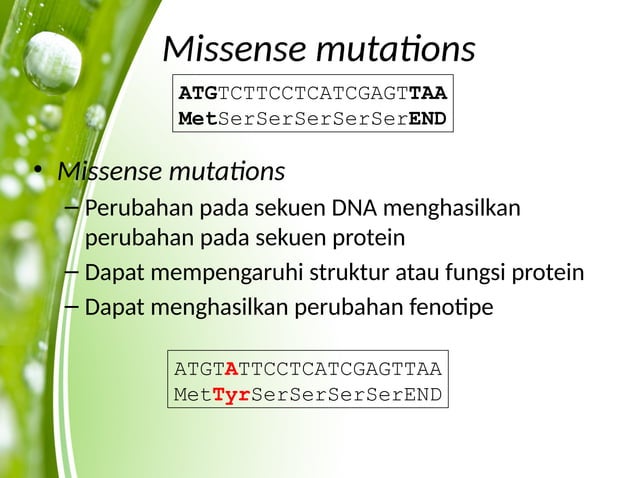 Missense mutations

ATGTCTTCCTCATCGAGTTAA
MetSerSerSerSerSerEND

• Missense mutations
– Perubahan pada sekuen DNA menghasilkan perubahan pada sekuen protein
– Dapat mempengaruhi struktur atau fungsi protein
– Dapat menghasilkan perubahan fenotipe

ATGTATTCCTCATCGAGTTAA
MetTyrSerSerSerSerEND